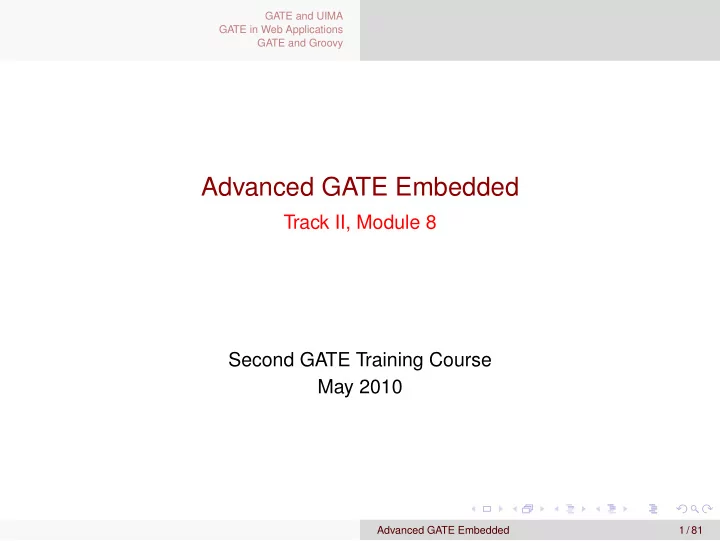 GATE and UIMA
GATE in Web Applications
GATE and Groovy

Advanced GATE Embedded

Track II, Module 8

Second GATE Training Course
May 2010

Advanced GATE Embedded 1 / 81